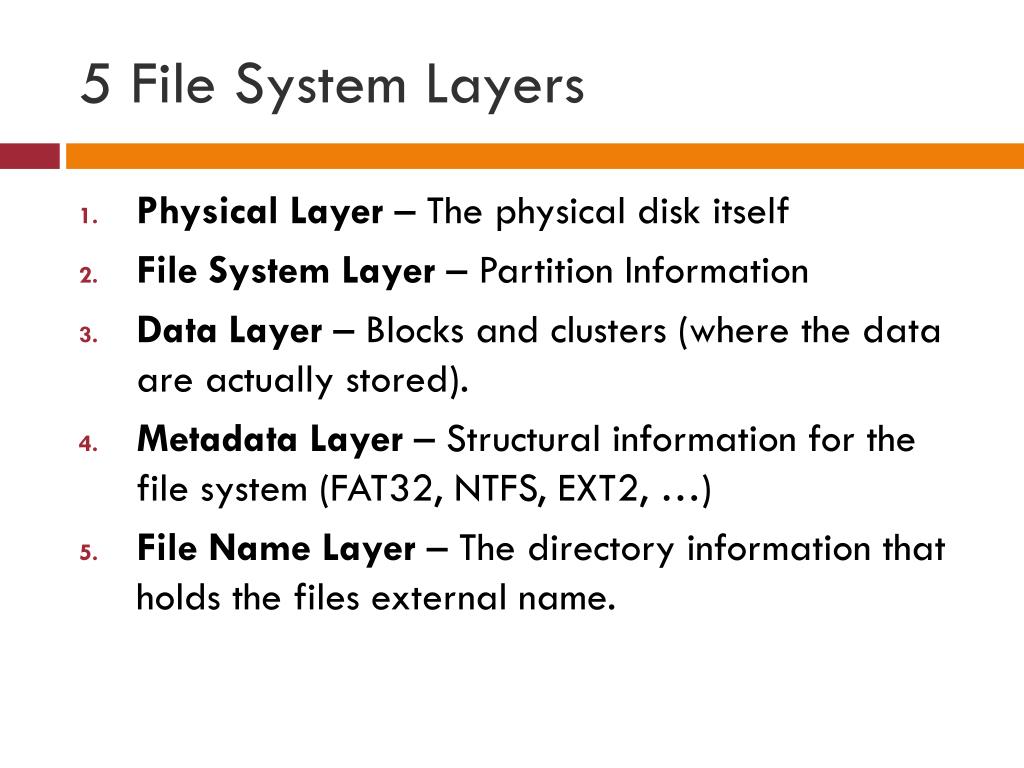 5 File System Layers

1. Physical Layer – The physical disk itself
2. File System Layer – Partition Information
3. Data Layer – Blocks and clusters (where the data are actually stored).
4. Metadata Layer – Structural information for the file system (FAT32, NTFS, EXT2, …)
5. File Name Layer – The directory information that holds the files external name.